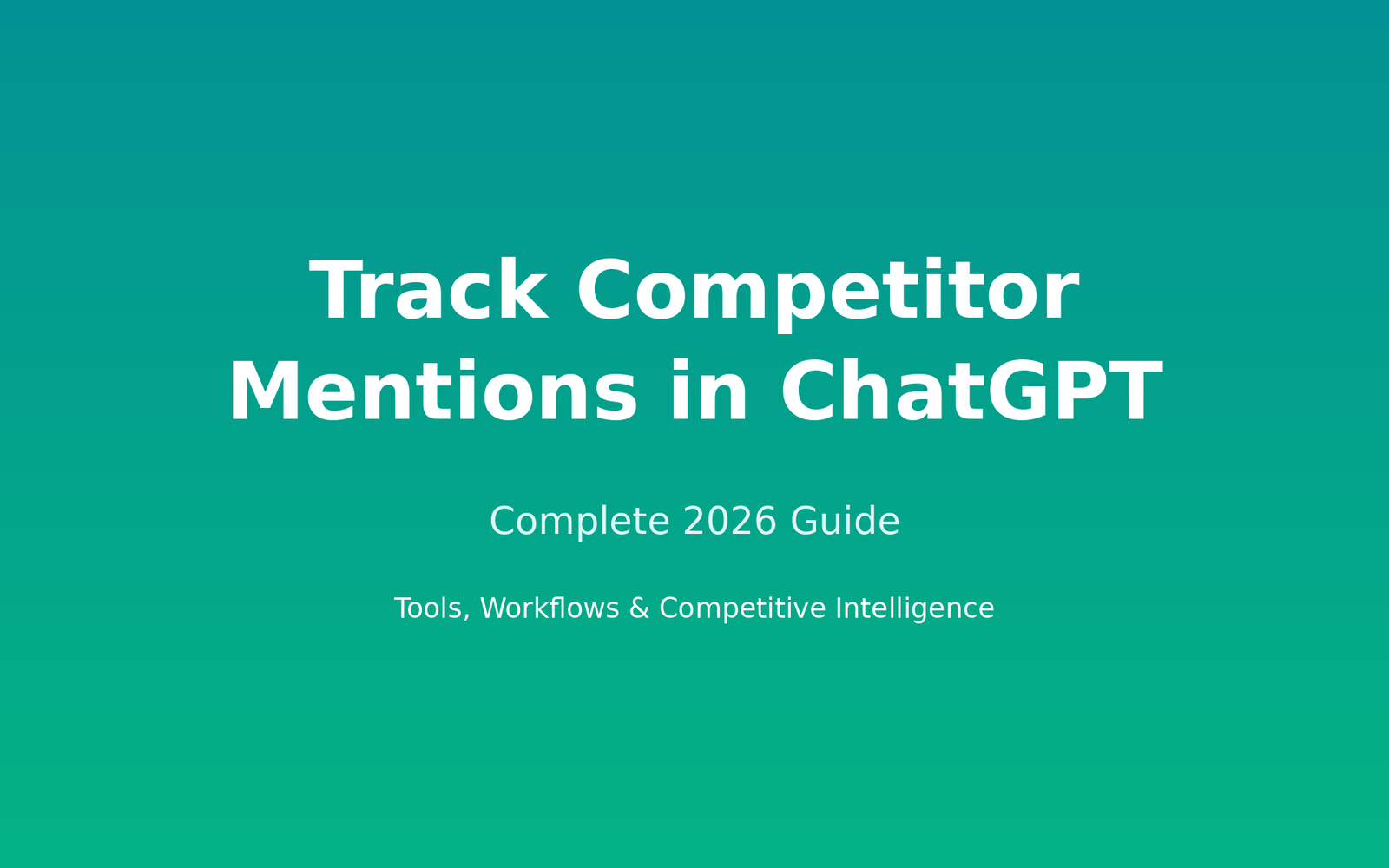 Track Competitor Mentions in ChatGPT

Complete 2026 Guide

Tools, Workflows & Competitive Intelligence